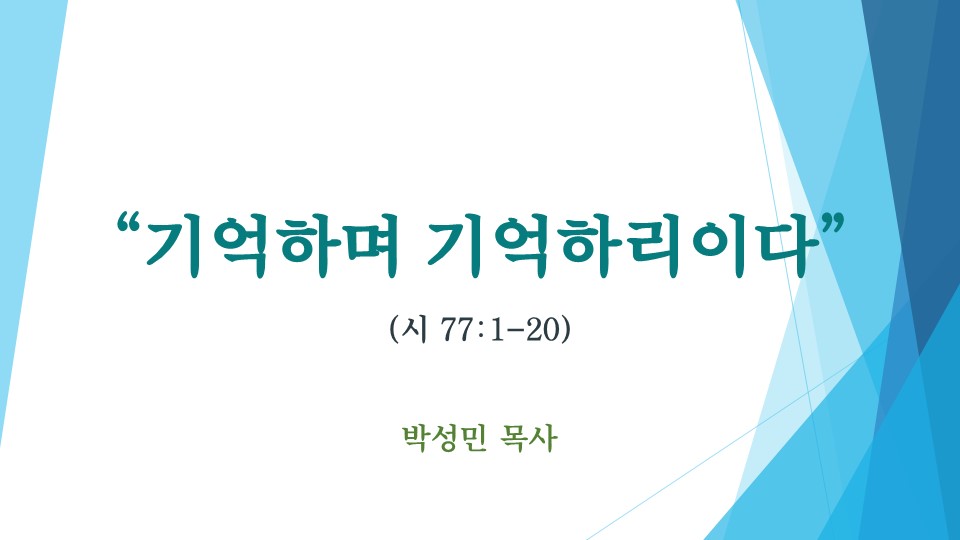 “기억하며 기억하리이다”

(시 77:1-20)

박성민 목사